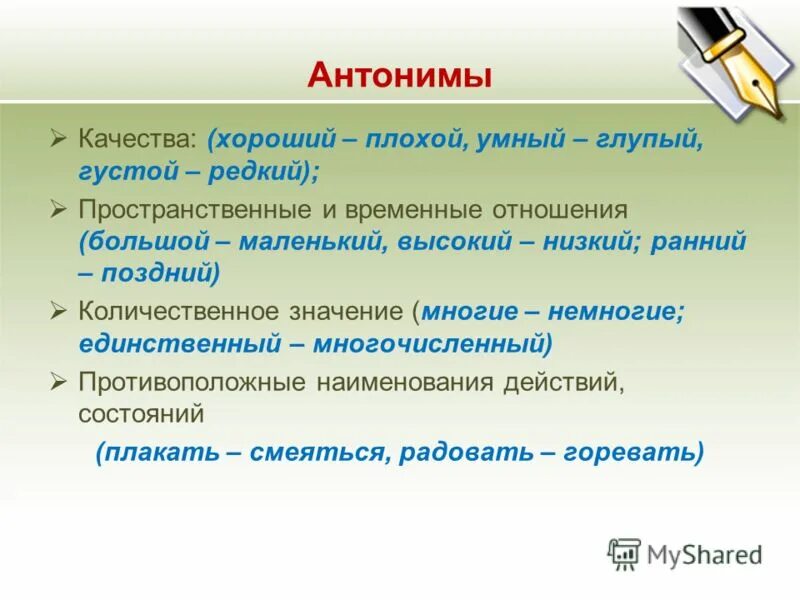 Антонимы

➢ Качества: (хороший – плохой, умный – глупый, густой – редкий);

➢ Пространственные и временные отношения (большой – маленький, высокий – низкий; ранний – поздний)

➢ Количественное значение (многие – немногие; единственный – многочисленный)

➢ Противоположные наименования действий, состояний

(плакать – смеяться, радовать – горевать)

MyShared